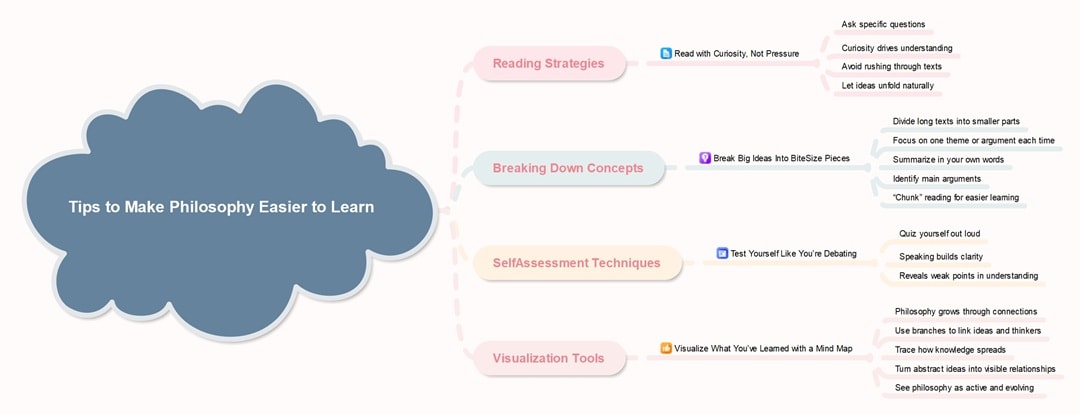 Tips to Make Philosophy Easier to Learn

Reading Strategies

Read with Curiosity, Not Pressure

Ask specific questions

Curiosity drives understanding

Avoid rushing through texts

Let ideas unfold naturally

Breaking Down Concepts

Break Big Ideas Into BiteSize Pieces

Divide long texts into smaller parts

Focus on one theme or argument each time

Summarize in your own words

Identify main arguments

"Chunk" reading for easier learning

SelfAssessment Techniques

Test Yourself Like You're Debating

Quiz yourself out loud

Speaking builds clarity

Reveals weak points in understanding

Visualization Tools

Visualize What You've Learned with a Mind Map

Philosophy grows through connections

Use branches to link ideas and thinkers

Trace how knowledge spreads

Turn abstract ideas into visible relationships

See philosophy as active and evolving